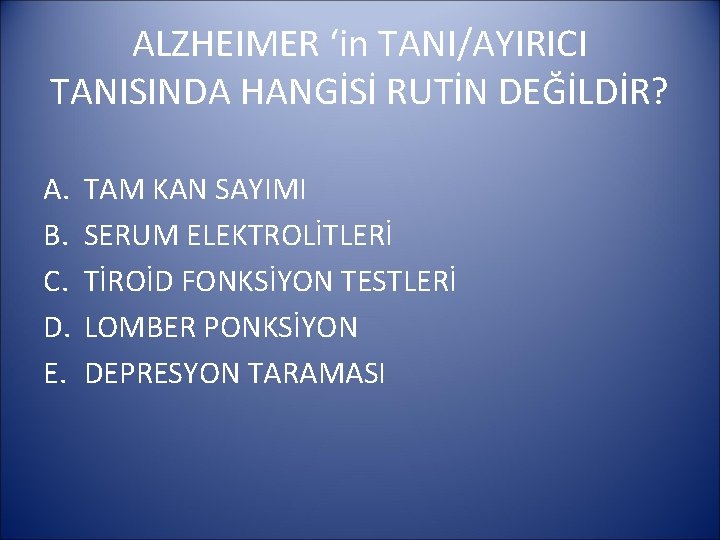 ALZHEIMER ‘in TANI/AYIRICI TANISINDA HANGİSİ RUTİN DEĞİLDİR?

A. TAM KAN SAYIMI
B. SERUM ELEKTROLİTLERİ
C. TİROİD FONKSİYON TESTLERİ
D. LOMBER PONKSİYON
E. DEPRESYON TARAMASI